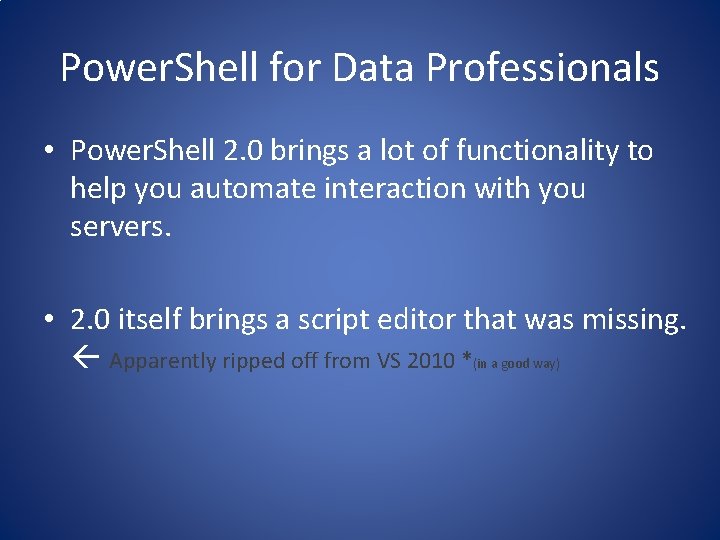 PowerShell for Data Professionals

• PowerShell 2.0 brings a lot of functionality to help you automate interaction with you servers.

• 2.0 itself brings a script editor that was missing. ← Apparently ripped off from VS 2010 *(in a good way)